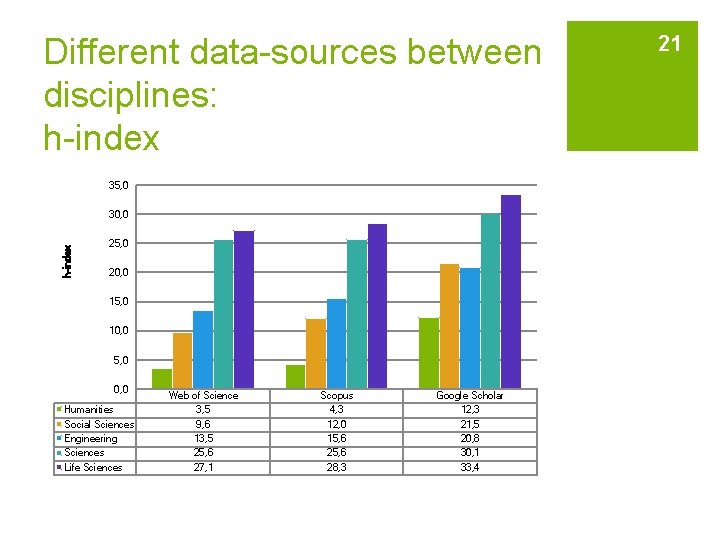 Different data-sources between disciplines:
h-index

21

h-index

35,0
30,0
25,0
20,0
15,0
10,0
5,0
0,0

| | Web of Science | Scopus | Google Scholar |
|---|---|---|---|
| Humanities | 3,5 | 4,3 | 12,3 |
| Social Sciences | 9,6 | 12,0 | 21,5 |
| Engineering | 13,5 | 15,6 | 20,8 |
| Sciences | 25,6 | 25,6 | 30,1 |
| Life Sciences | 27,1 | 28,3 | 33,4 |